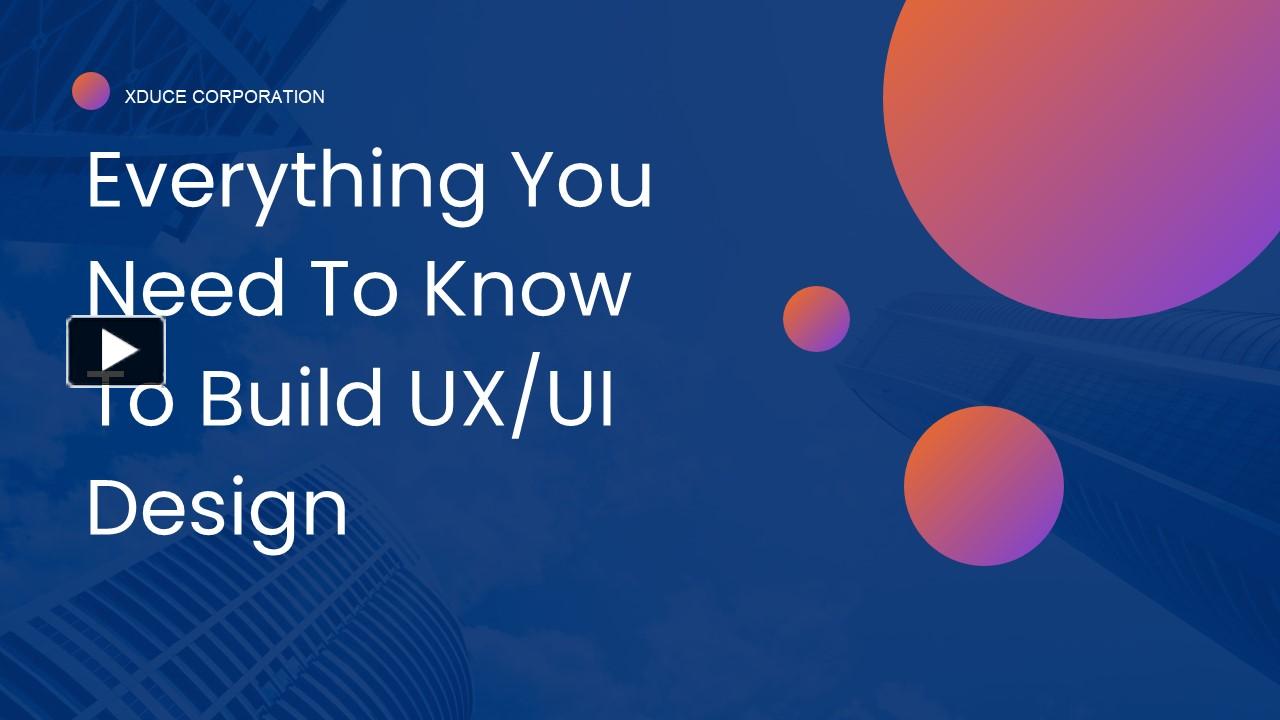 XDUCE CORPORATION

Everything You Need To Know To Build UX/UI Design